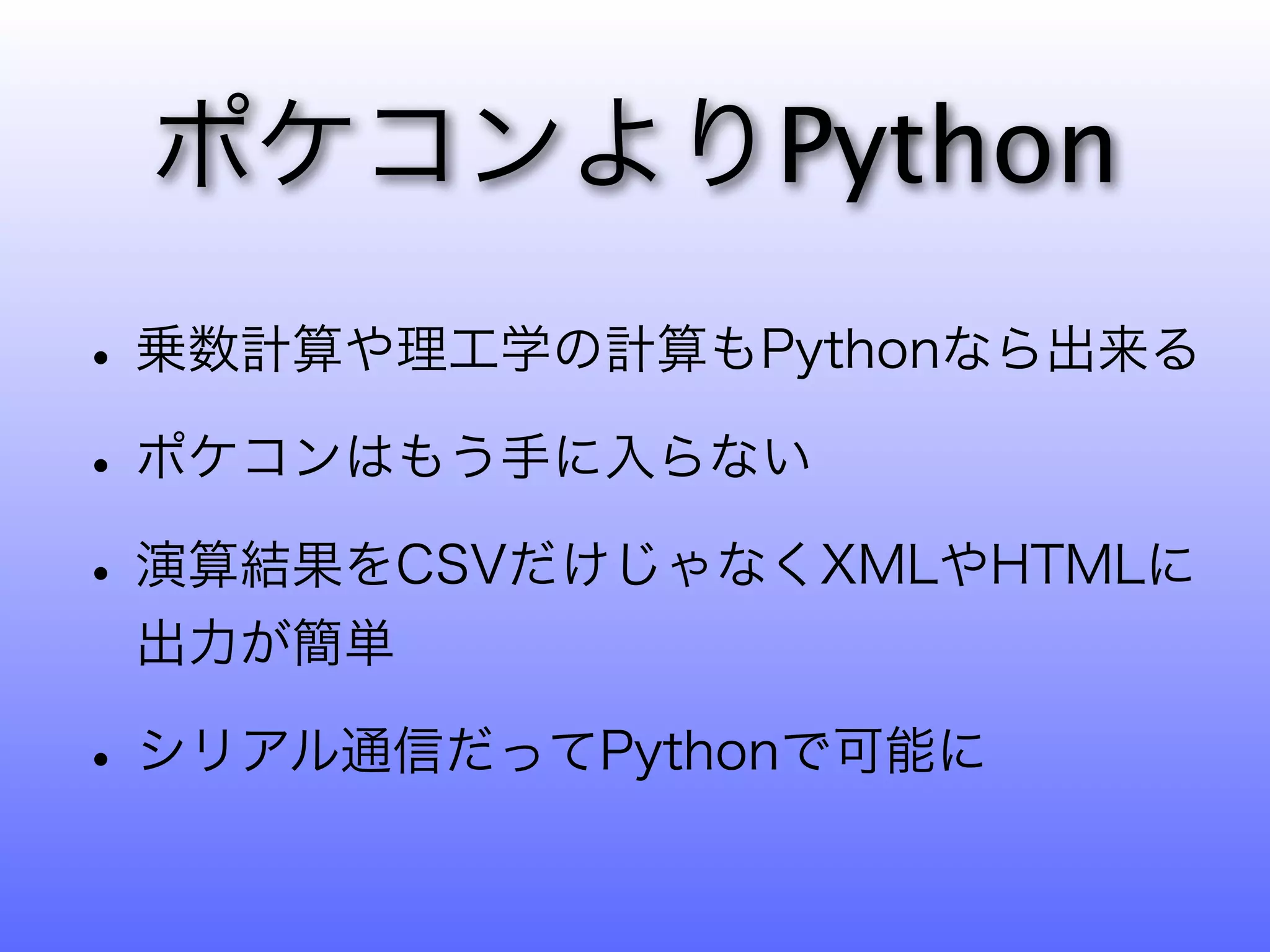 ポケコンよりPython

• 乗数計算や理工学の計算もPythonなら出来る

• ポケコンはもう手に入らない

• 演算結果をCSVだけじゃなくXMLやHTMLに出力が簡単

• シリアル通信だってPythonで可能に